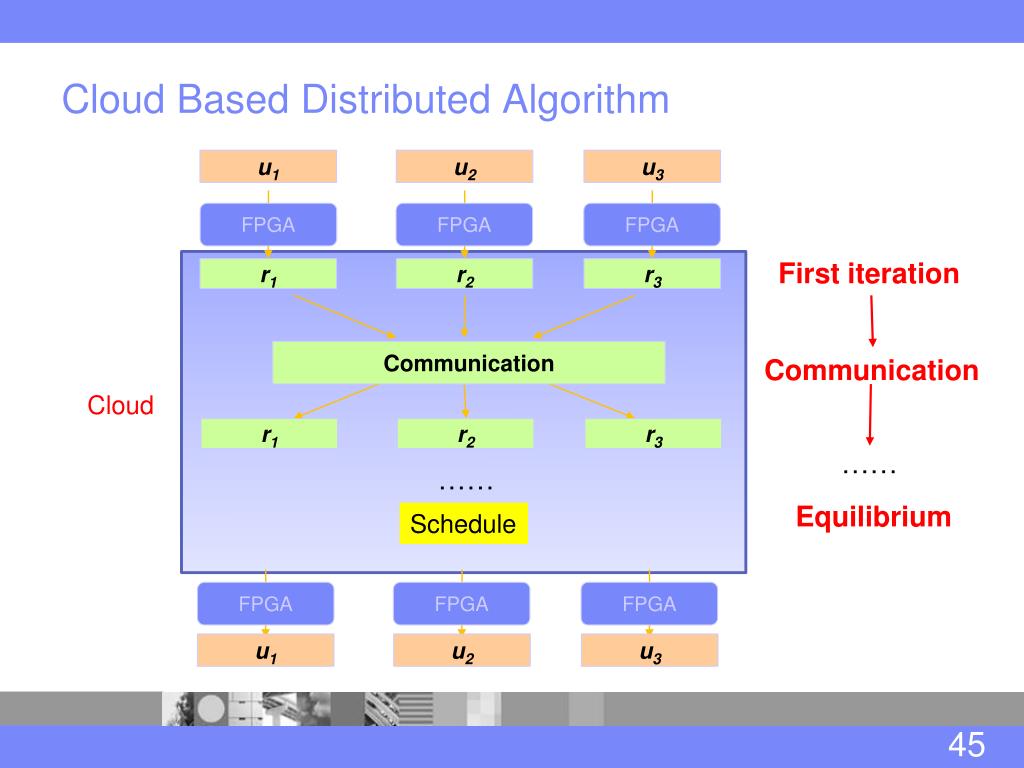 Cloud Based Distributed Algorithm

$u_1$ $u_2$ $u_3$

FPGA FPGA FPGA

$r_1$ $r_2$ $r_3$

Communication

Cloud

$r_1$ $r_2$ $r_3$

……

Schedule

FPGA FPGA FPGA

$u_1$ $u_2$ $u_3$

First iteration

Communication

……

Equilibrium

45